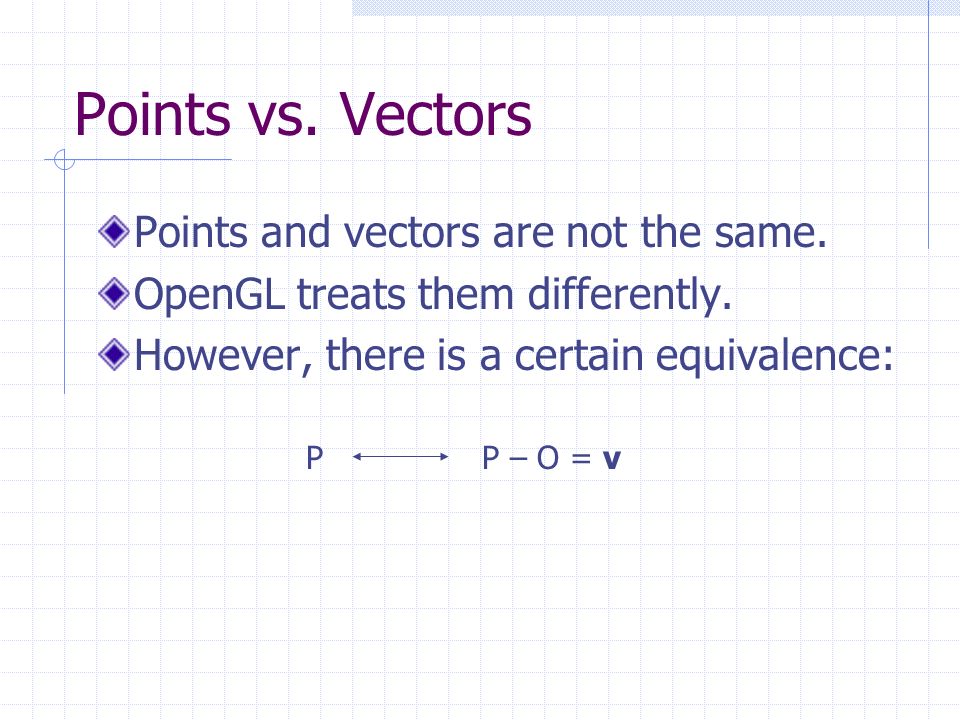 Points vs. Vectors

Points and vectors are not the same.
OpenGL treats them differently.
However, there is a certain equivalence:

$P \longleftrightarrow P - O = \mathbf{v}$